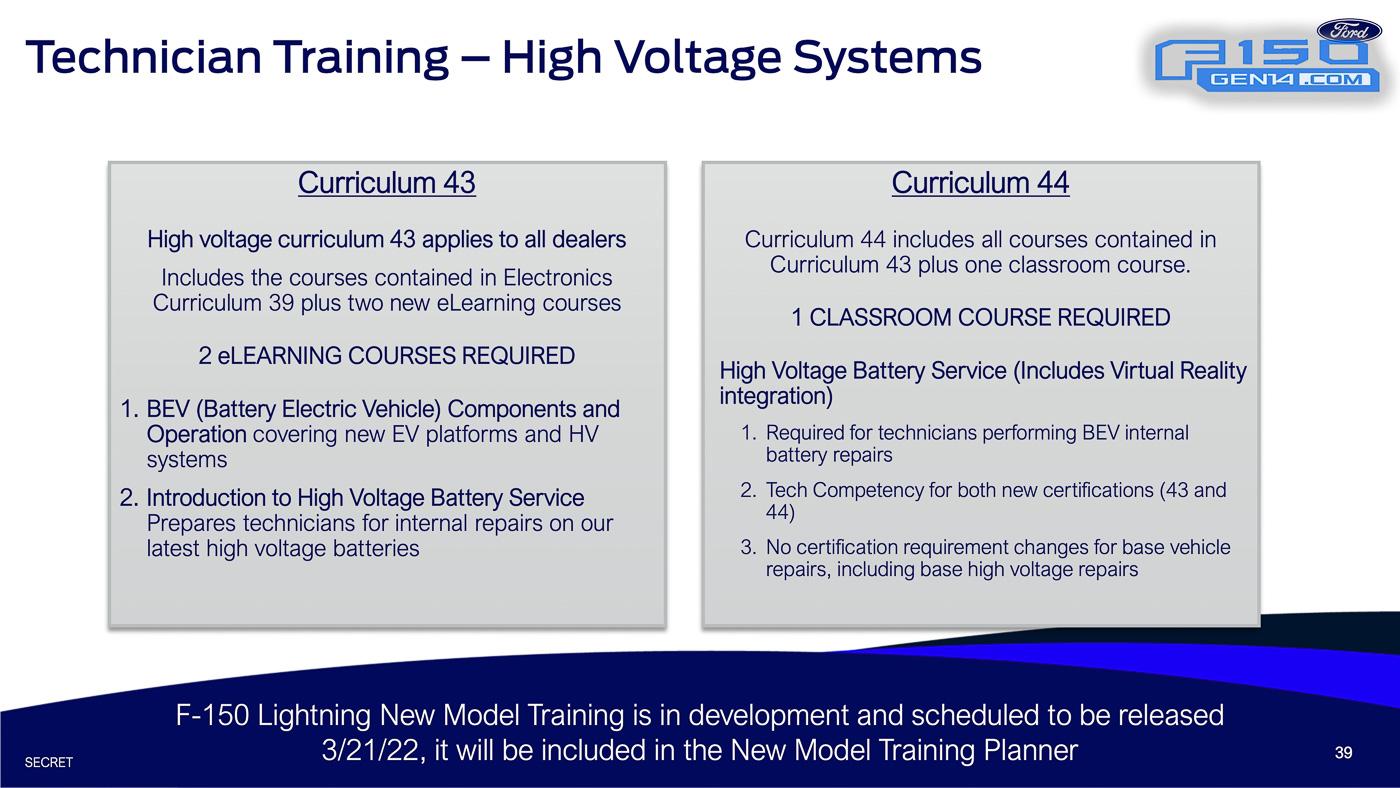 Technician Training – High Voltage Systems

Ford
F150
GEN14.COM

Curriculum 43

High voltage curriculum 43 applies to all dealers

Includes the courses contained in Electronics Curriculum 39 plus two new eLearning courses

2 eLEARNING COURSES REQUIRED

1. BEV (Battery Electric Vehicle) Components and Operation covering new EV platforms and HV systems
2. Introduction to High Voltage Battery Service Prepares technicians for internal repairs on our latest high voltage batteries

Curriculum 44

Curriculum 44 includes all courses contained in Curriculum 43 plus one classroom course.

1 CLASSROOM COURSE REQUIRED

High Voltage Battery Service (Includes Virtual Reality integration)

1. Required for technicians performing BEV internal battery repairs
2. Tech Competency for both new certifications (43 and 44)
3. No certification requirement changes for base vehicle repairs, including base high voltage repairs

F-150 Lightning New Model Training is in development and scheduled to be released 3/21/22, it will be included in the New Model Training Planner

SECRET

39